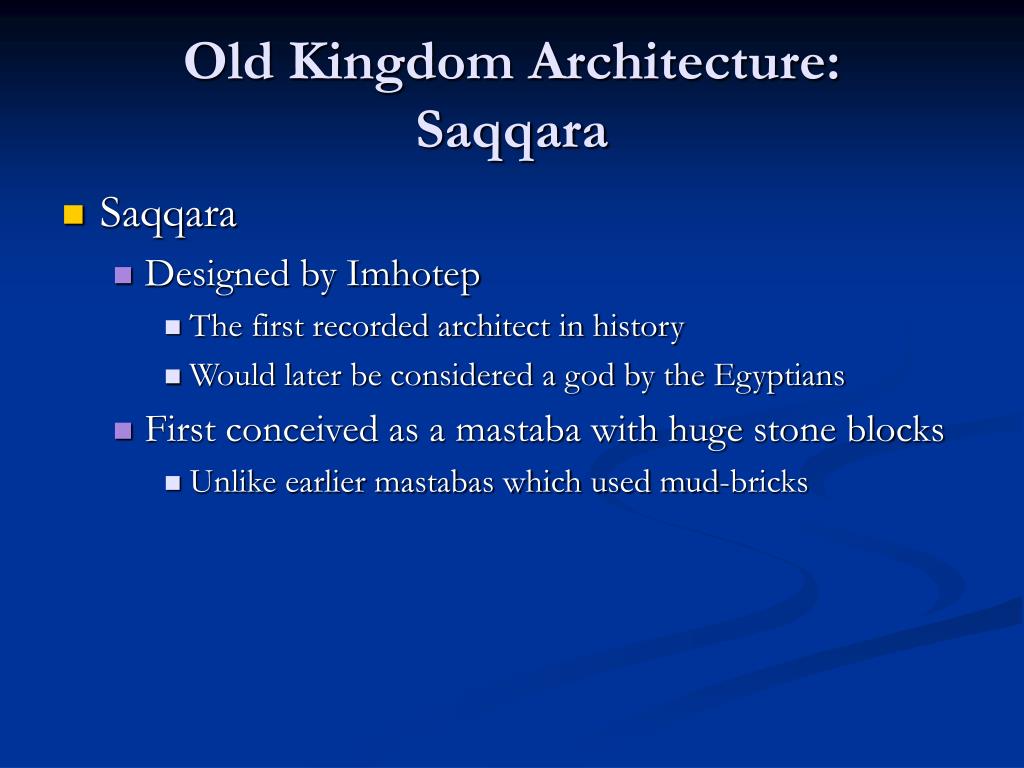 Old Kingdom Architecture: Saqqara

- Saqqara
  - Designed by Imhotep
    - The first recorded architect in history
    - Would later be considered a god by the Egyptians
  - First conceived as a mastaba with huge stone blocks
    - Unlike earlier mastabas which used mud-bricks